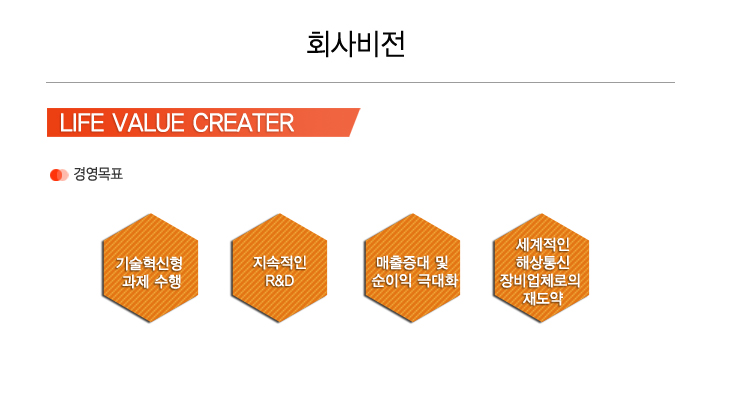 회사비전

LIFE VALUE CREATER

경영목표

기술혁신형 과제 수행

지속적인 R&D

매출증대 및 순이익 극대화

세계적인 해상통신 장비업체로의 재도약